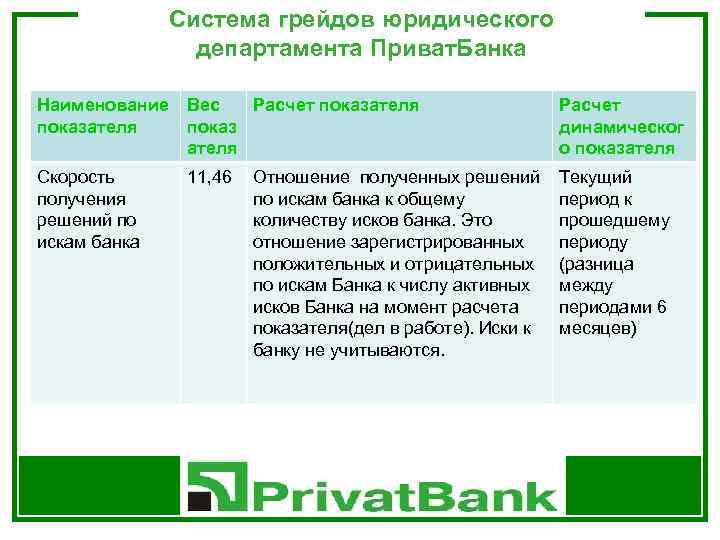 Система грейдов юридического департамента ПриватБанка

| Наименование показателя | Вес показателя | Расчет показателя | Расчет динамического показателя |
|---|---|---|---|
| Скорость получения решений по искам банка | 11,46 | Отношение полученных решений по искам банка к общему количеству исков банка. Это отношение зарегистрированных положительных и отрицательных по искам Банка к числу активных исков Банка на момент расчета показателя(дел в работе). Иски к банку не учитываются. | Текущий период к прошедшему периоду (разница между периодами 6 месяцев) |

PrivatBank